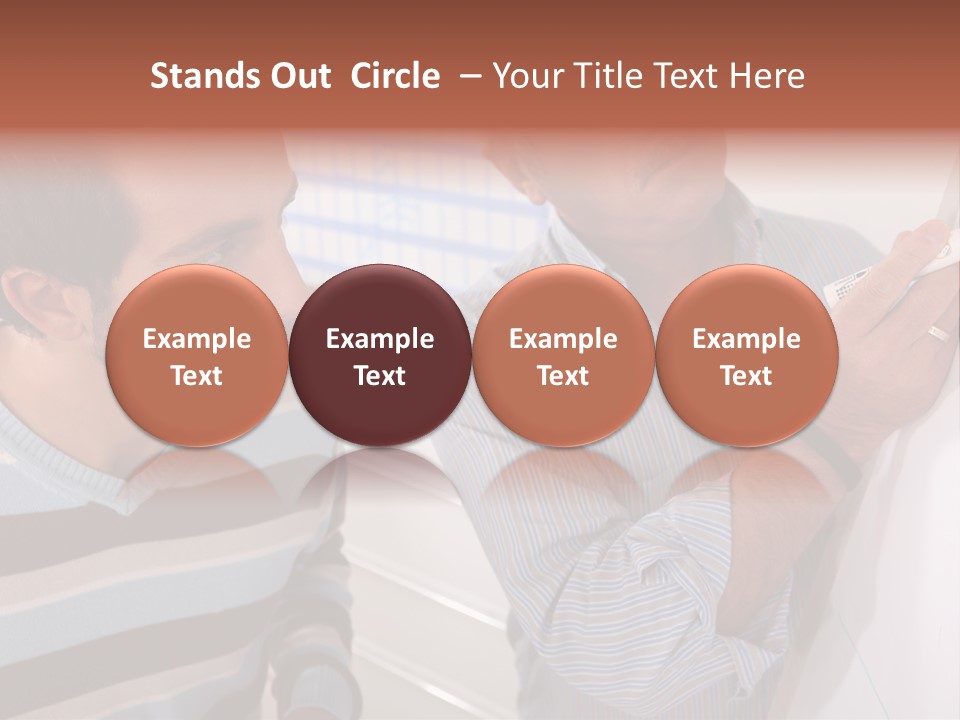 Stands Out Circle – Your Title Text Here

Example Text

Example Text

Example Text

Example Text